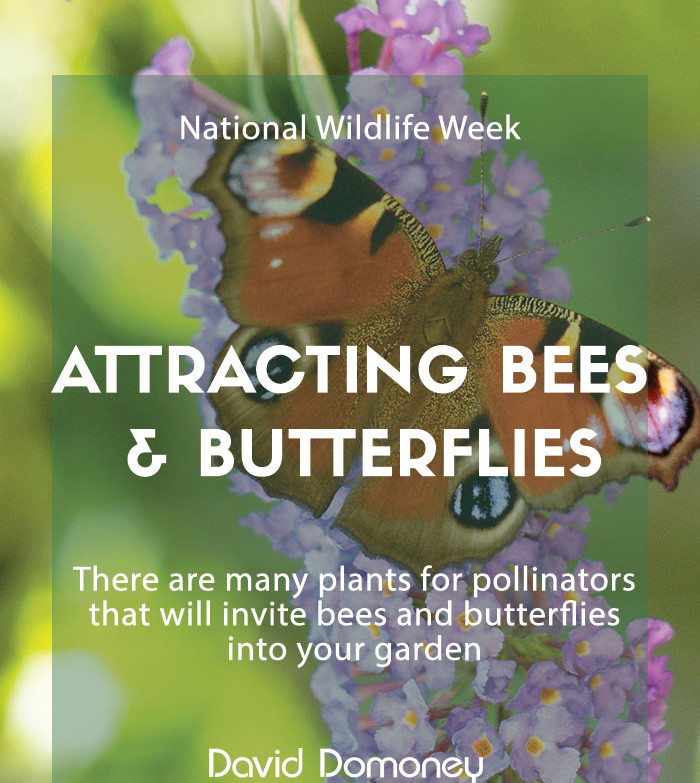 National Wildlife Week

ATTRACTING BEES & BUTTERFLIES

There are many plants for pollinators that will invite bees and butterflies into your garden

David Domoney